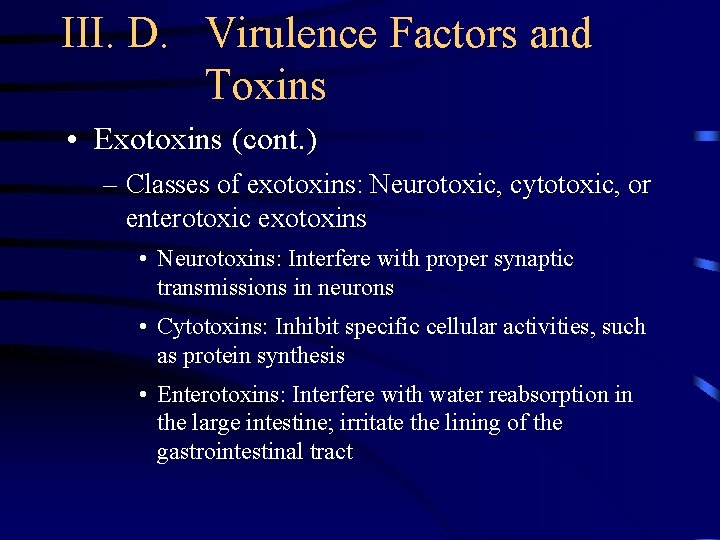 III. D. Virulence Factors and Toxins

• Exotoxins (cont.)

– Classes of exotoxins: Neurotoxic, cytotoxic, or enterotoxic exotoxins

• Neurotoxins: Interfere with proper synaptic transmissions in neurons

• Cytotoxins: Inhibit specific cellular activities, such as protein synthesis

• Enterotoxins: Interfere with water reabsorption in the large intestine; irritate the lining of the gastrointestinal tract